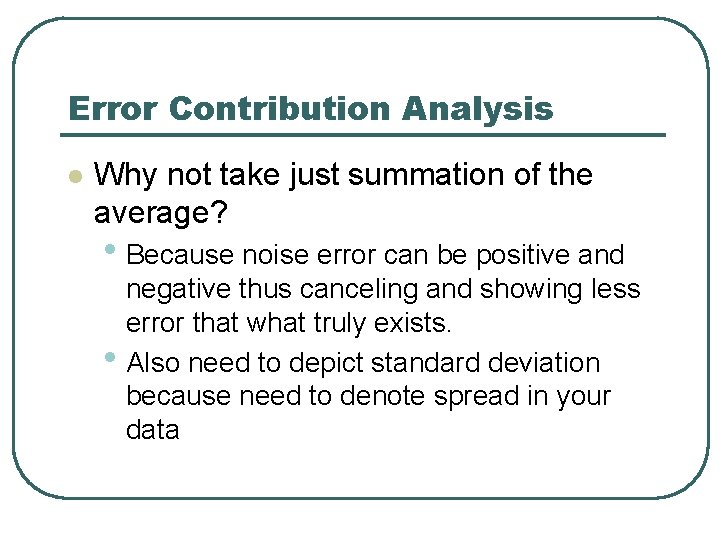 Error Contribution Analysis

- Why not take just summation of the average?
  - Because noise error can be positive and negative thus canceling and showing less error that what truly exists.
  - Also need to depict standard deviation because need to denote spread in your data